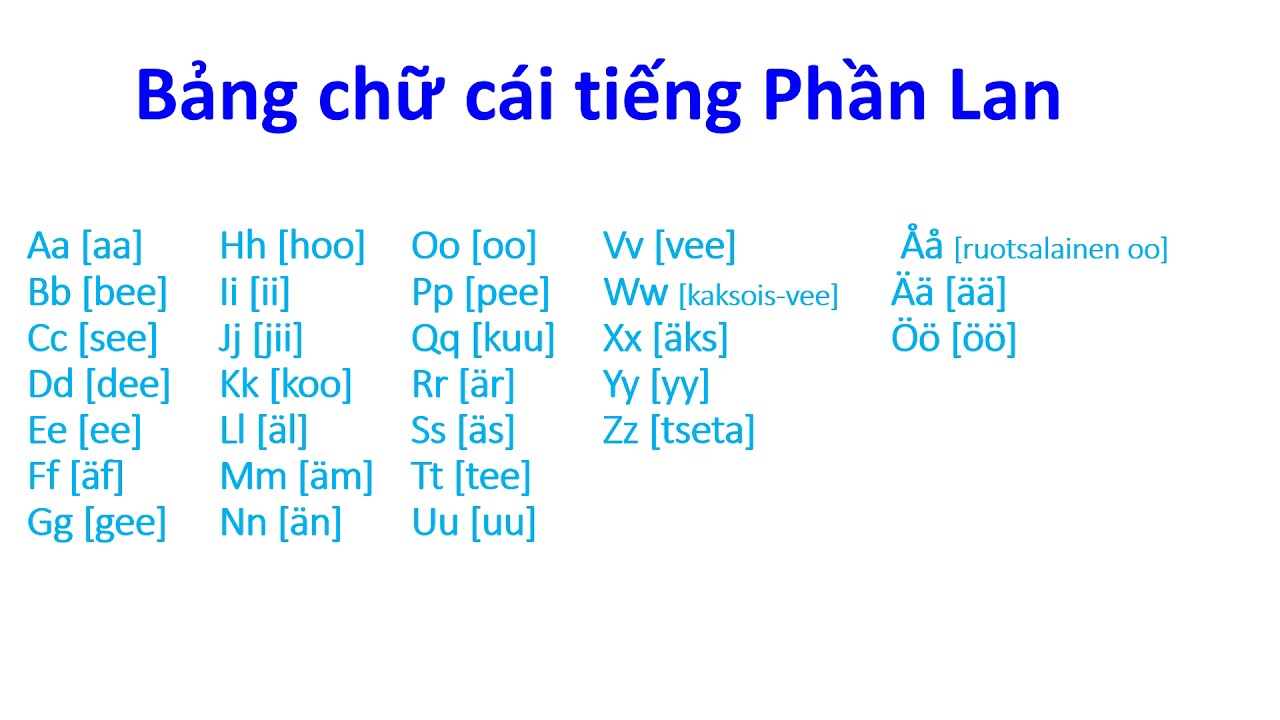 Bảng chữ cái tiếng Phần Lan

Aa [aa]
Bb [bee]
Cc [see]
Dd [dee]
Ee [ee]
Ff [äf]
Gg [gee]

Hh [hoo]
Ii [ii]
Jj [jii]
Kk [koo]
Ll [äl]
Mm [äm]
Nn [än]

Oo [oo]
Pp [pee]
Qq [kuu]
Rr [är]
Ss [äs]
Tt [tee]
Uu [uu]

Vv [vee]
Ww [kaksois-vee]
Xx [äks]
Yy [yy]
Zz [tseta]

Åå [ruotsalainen oo]
Ää [ää]
Öö [öö]